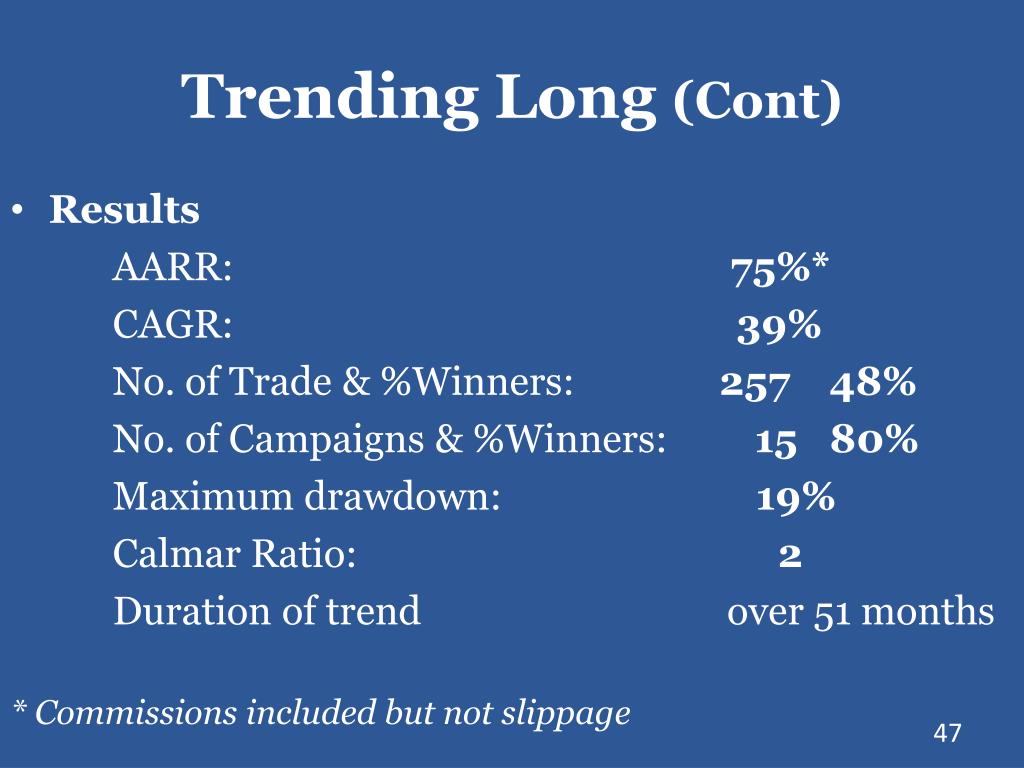 Trending Long (Cont)

• Results

AARR: 75%*

CAGR: 39%

No. of Trade & %Winners: 257 48%

No. of Campaigns & %Winners: 15 80%

Maximum drawdown: 19%

Calmar Ratio: 2

Duration of trend over 51 months

* Commissions included but not slippage

47